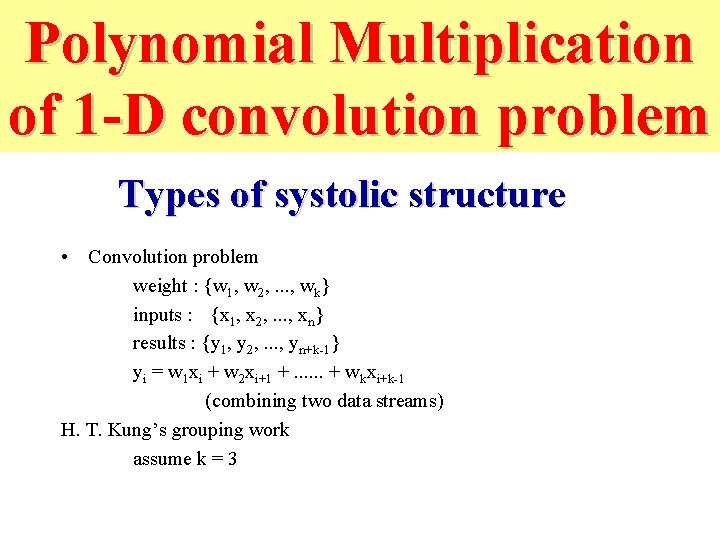 Polynomial Multiplication of 1-D convolution problem

Types of systolic structure

• Convolution problem

weight : $\{w_1, w_2, ..., w_k\}$

inputs : $\{x_1, x_2, ..., x_n\}$

results : $\{y_1, y_2, ..., y_{n+k-1}\}$

$y_i = w_1x_i + w_2x_{i+1} + ...... + w_kx_{i+k-1}$

(combining two data streams)

H. T. Kung's grouping work

assume k = 3